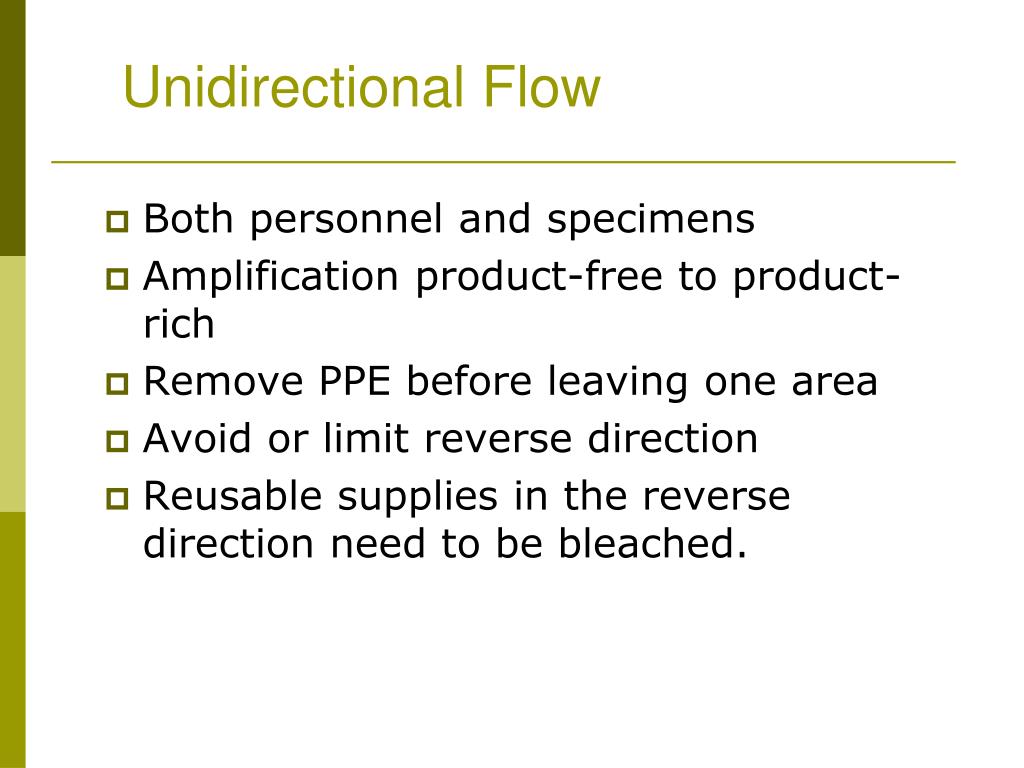 Unidirectional Flow

Both personnel and specimens
Amplification product-free to product-rich
Remove PPE before leaving one area
Avoid or limit reverse direction
Reusable supplies in the reverse direction need to be bleached.